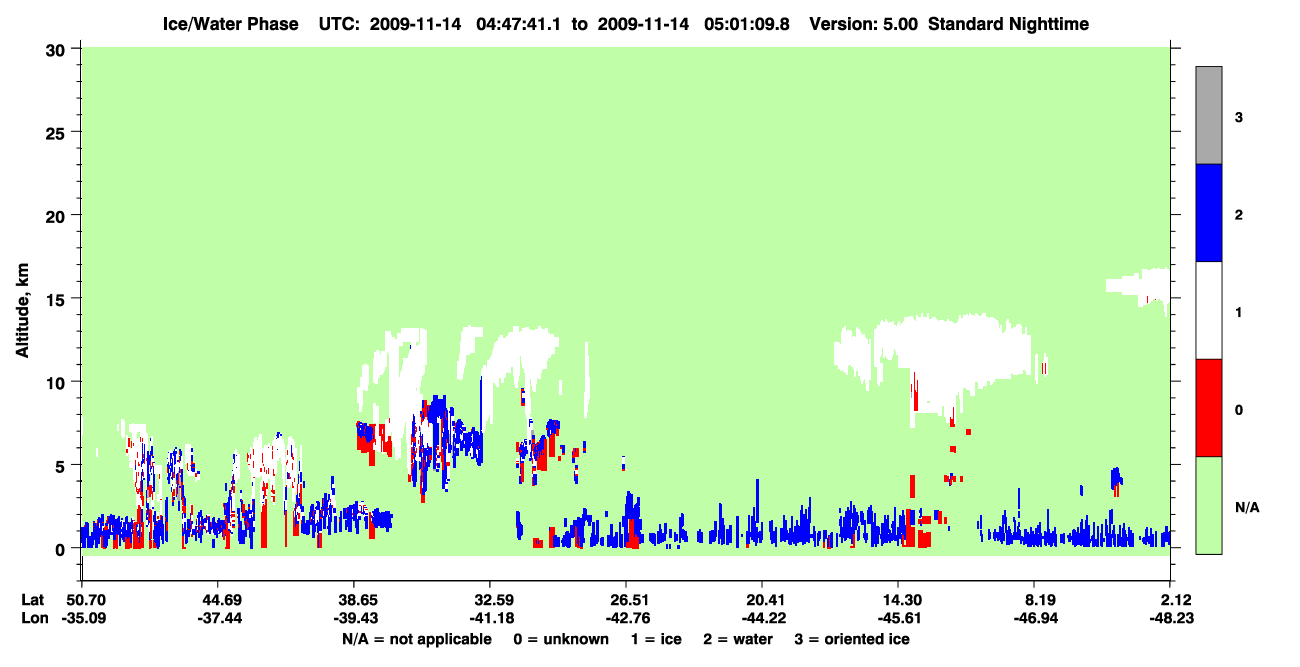 Ice/Water Phase UTC: 2009-11-14 04:47:41.1 to 2009-11-14 05:01:09.8 Version: 5.00 Standard Nighttime

Altitude, km

30
25
20
15
10
5
0

3
2
1
0
N/A

Lat 50.70 44.69 38.65 32.59 26.51 20.41 14.30 8.19 2.12
Lon -35.09 -37.44 -39.43 -41.18 -42.76 -44.22 -45.61 -46.94 -48.23

N/A = not applicable 0 = unknown 1 = ice 2 = water 3 = oriented ice